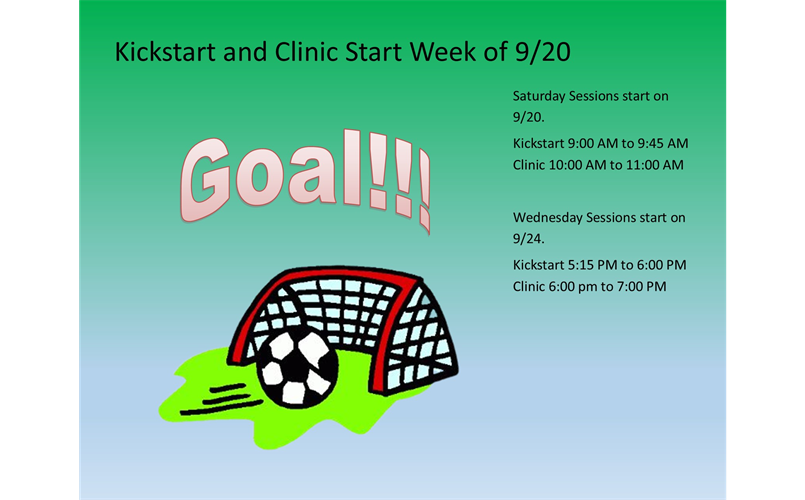 Kickstart and Clinic Start Week of 9/20

Goal!!!

Saturday Sessions start on 9/20.

Kickstart 9:00 AM to 9:45 AM
Clinic 10:00 AM to 11:00 AM

Wednesday Sessions start on 9/24.

Kickstart 5:15 PM to 6:00 PM
Clinic 6:00 pm to 7:00 PM